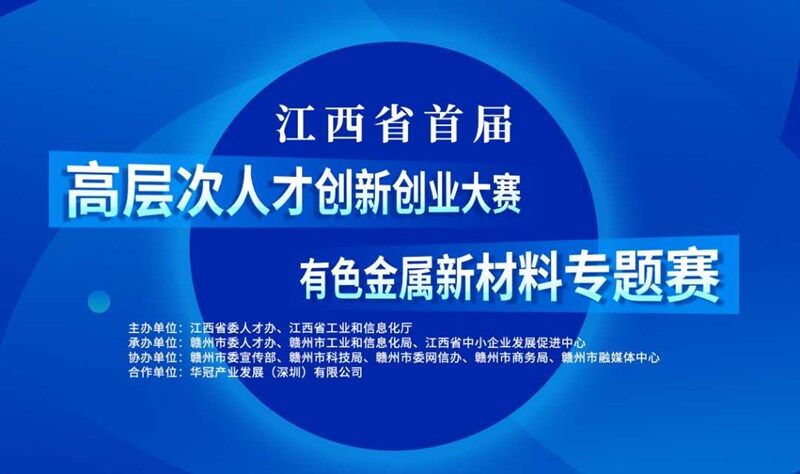 江西省首届
高层次人才创新创业大赛
有色金属新材料专题赛

主办单位：江西省委人才办、江西省工业和信息化厅
承办单位：赣州市委人才办、赣州市工业和信息化局、江西省中小企业发展促进中心
协办单位：赣州市委宣传部、赣州市科技局、赣州市委网信办、赣州市商务局、赣州市融媒体中心
合作单位：华冠产业发展（深圳）有限公司